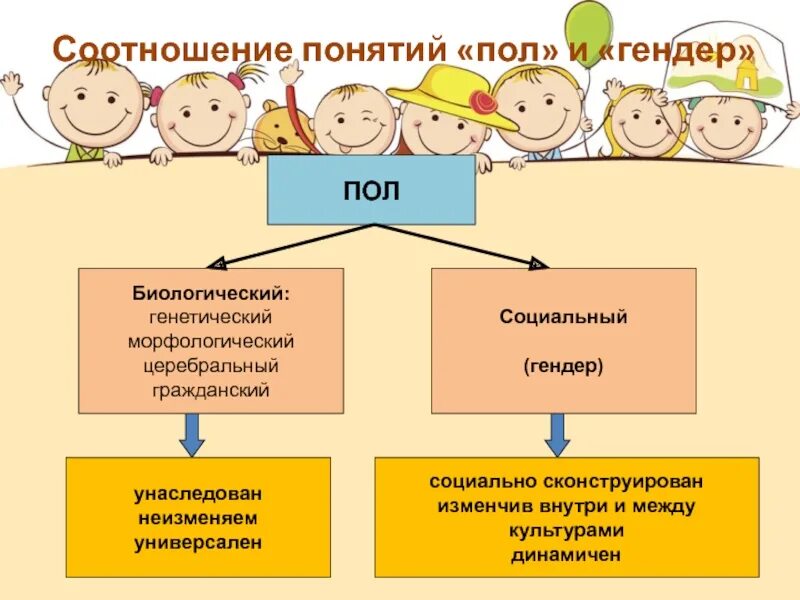 Соотношение понятий «пол» и «гендер»

ПОЛ

Биологический:
генетический
морфологический
церебральный
гражданский

Социальный

(гендер)

унаследован
неизменяем
универсален

социально сконструирован
изменчив внутри и между культурами
динамичен